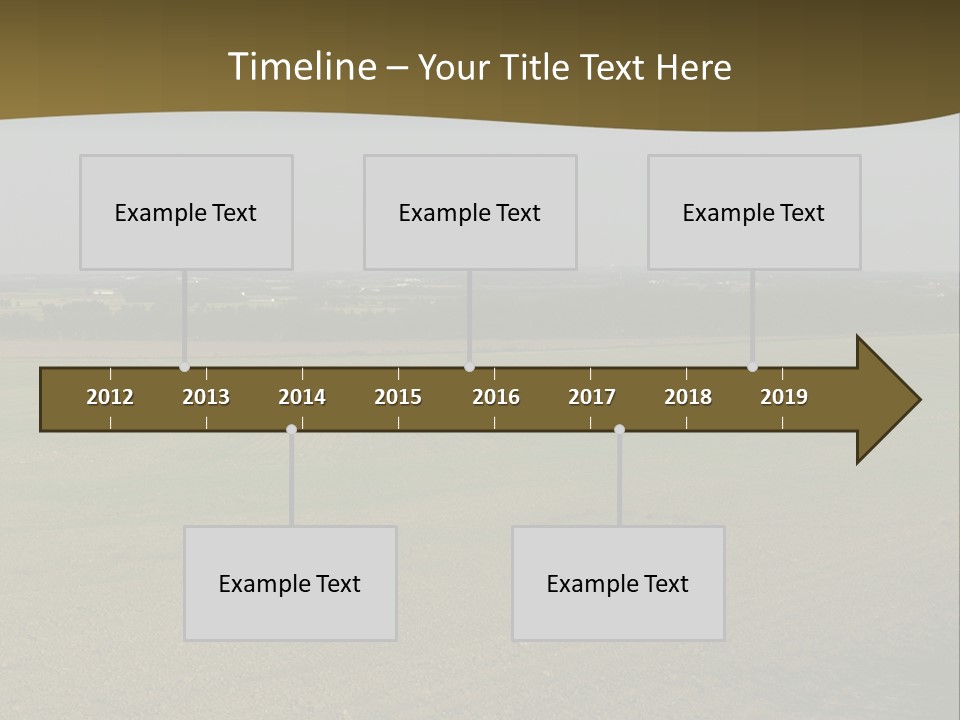 Timeline – Your Title Text Here

Example Text

Example Text

Example Text

2012 2013 2014 2015 2016 2017 2018 2019

Example Text

Example Text